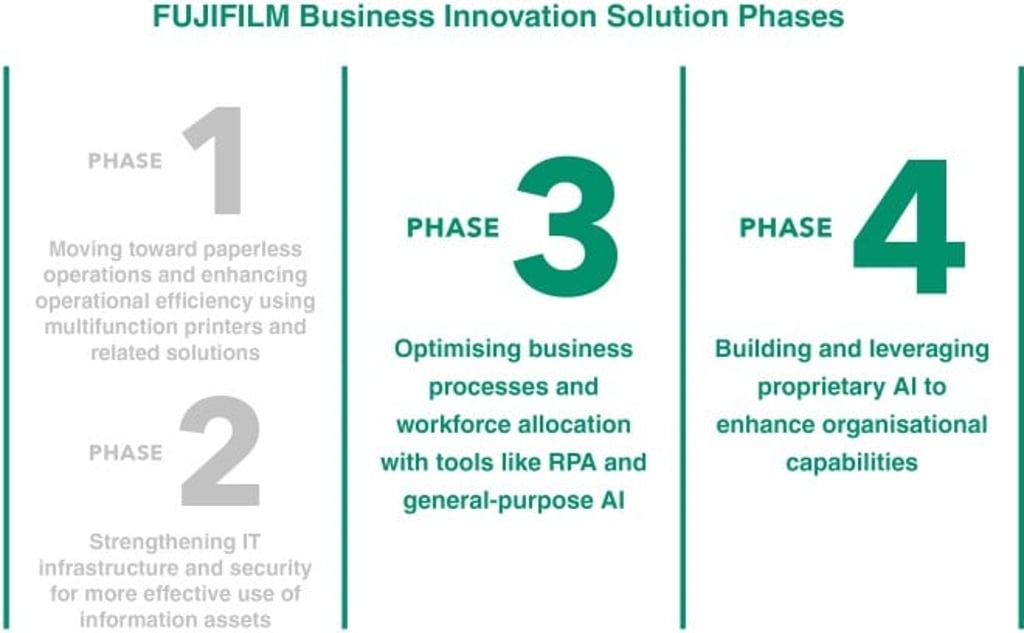 FUJIFILM Business Innovation Solution Phases

PHASE 1

Moving toward paperless operations and enhancing operational efficiency using multifunction printers and related solutions

PHASE 2

Strengthening IT infrastructure and security for more effective use of information assets

PHASE 3

Optimising business processes and workforce allocation with tools like RPA and general-purpose AI

PHASE 4

Building and leveraging proprietary AI to enhance organisational capabilities